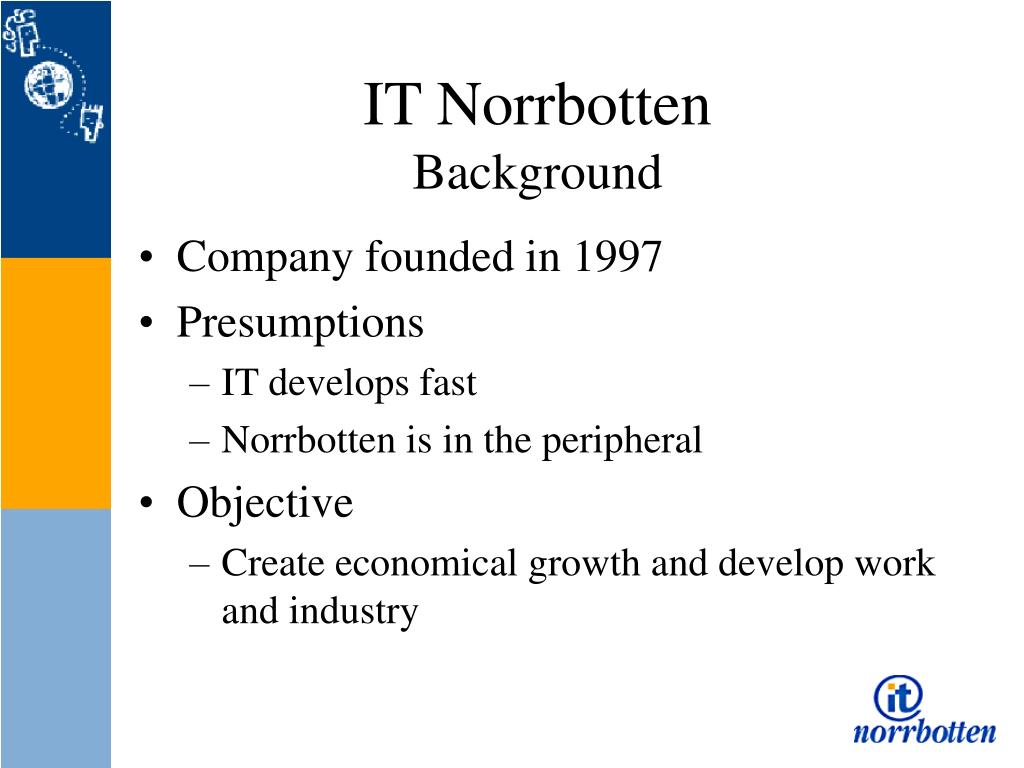 IT Norrbotten
Background

• Company founded in 1997
• Presumptions
– IT develops fast
– Norrbotten is in the peripheral
• Objective
– Create economical growth and develop work and industry

it
norrbotten